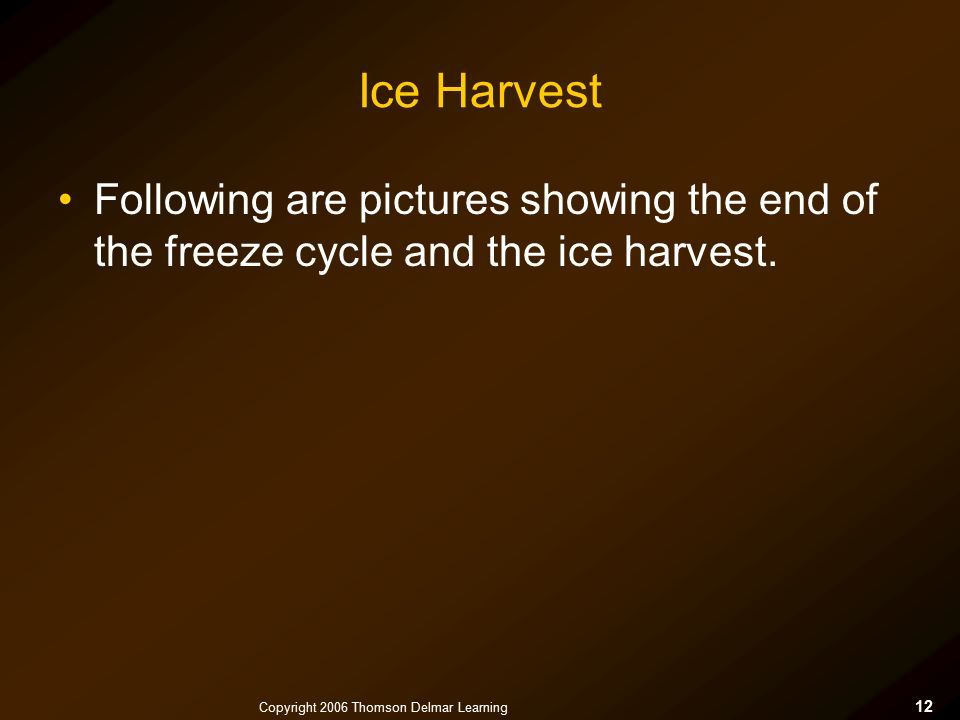 Ice Harvest

• Following are pictures showing the end of the freeze cycle and the ice harvest.

Copyright 2006 Thomson Delmar Learning

12